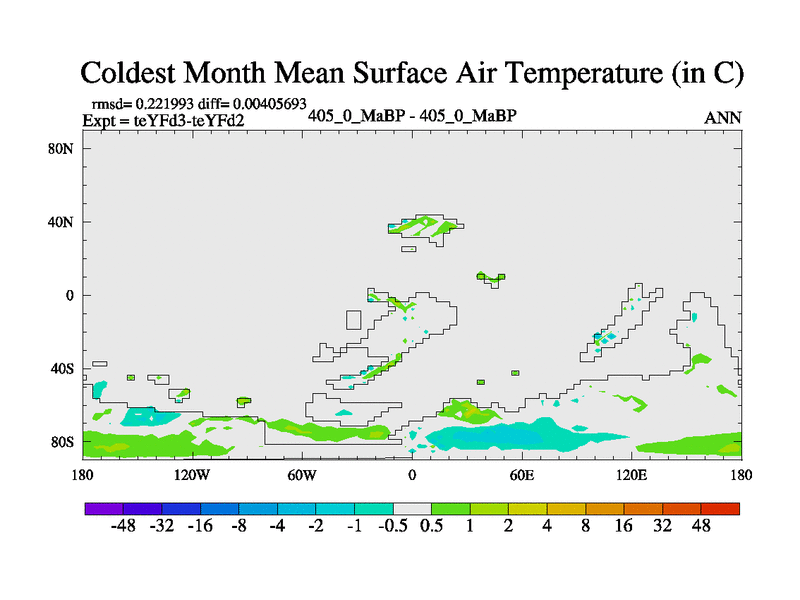 Coldest Month Mean Surface Air Temperature (in C)

rmsd= 0.221993 diff= 0.00405693
Expt = teYFd3-teYFd2

405_0_MaBP - 405_0_MaBP

ANN

80N
40N
0
40S
80S

180 120W 60W 0 60E 120E 180

-48 -32 -16 -8 -4 -2 -1 -0.5 0.5 1 2 4 8 16 32 48